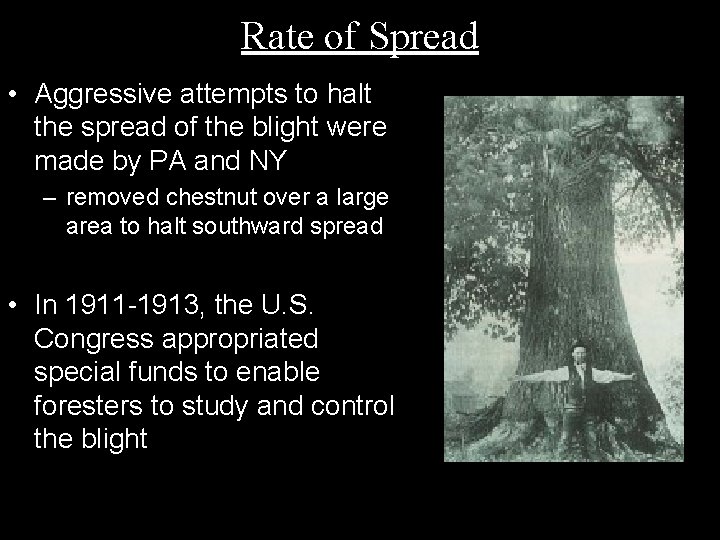 Rate of Spread

• Aggressive attempts to halt the spread of the blight were made by PA and NY
  – removed chestnut over a large area to halt southward spread

• In 1911-1913, the U.S. Congress appropriated special funds to enable foresters to study and control the blight